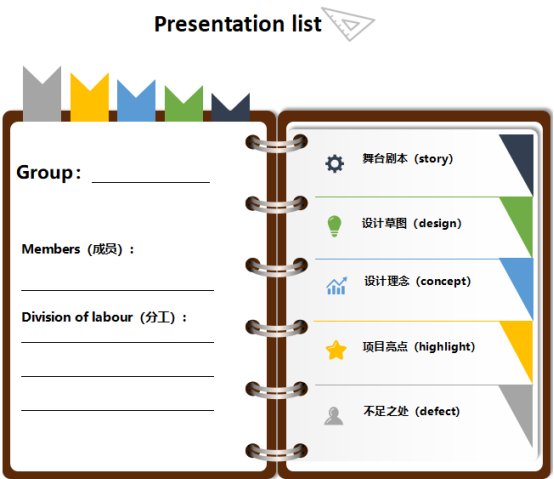 Presentation list

Group：

Members（成员）：

Division of labour（分工）：

舞台剧本（story）

设计草图（design）

设计理念（concept）

项目亮点（highlight）

不足之处（defect）